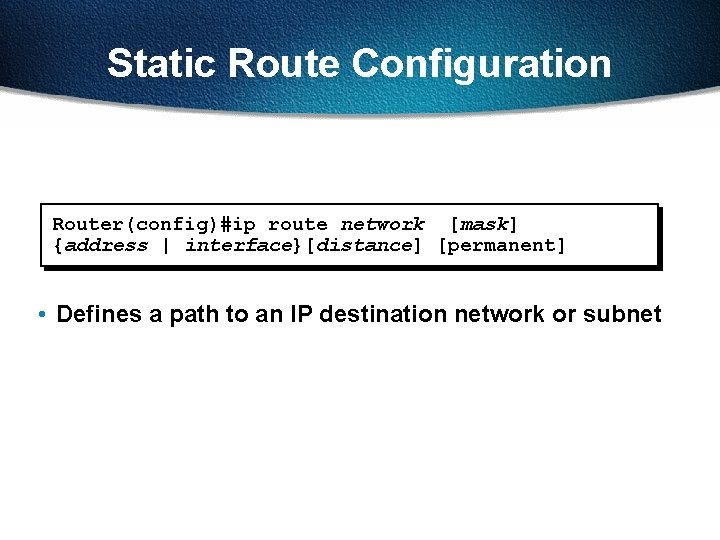 Static Route Configuration

Router(config)#ip route network [mask]
{address | interface}[distance] [permanent]

• Defines a path to an IP destination network or subnet